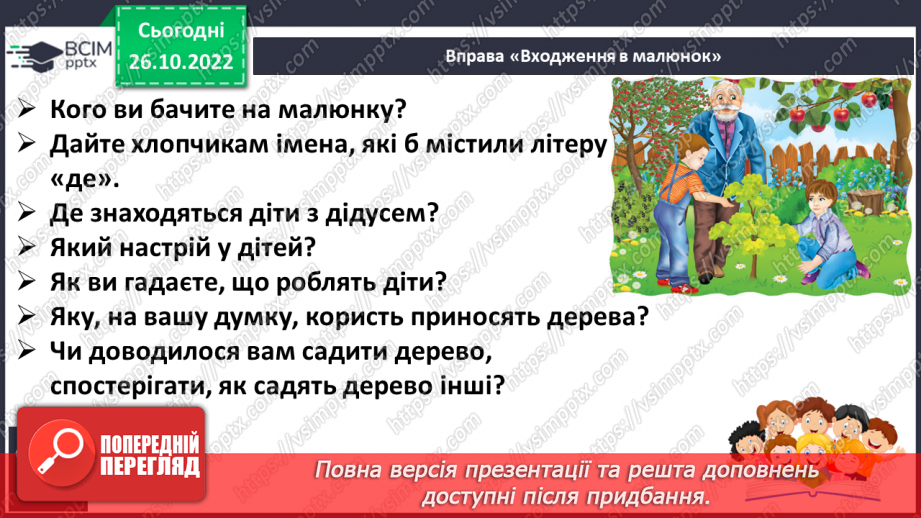 ВСІМ pptx

Сьогодні 26.10.2022

Вправа «Входження в малюнок»

➢ Кого ви бачите на малюнку?
➢ Дайте хлопчикам імена, які б містили літеру «де».
➢ Де знаходяться діти з дідусем?
➢ Який настрій у дітей?
➢ Як ви гадаєте, що роблять діти?
➢ Яку, на вашу думку, користь приносять дерева?
➢ Чи доводилося вам садити дерево, спостерігати, як садять дерево інші?

ПОПЕРЕДНІЙ ПЕРЕГЛЯД

Повна версія презентації та решта доповнень доступні після придбання.

https://vsimpptx.com